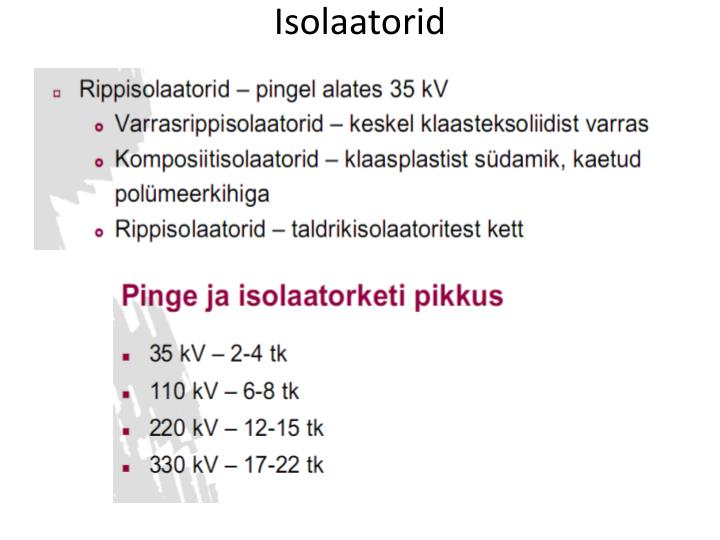 Isolaatorid

Rippisolaatorid – pingel alates 35 kV

Varrasrippisolaatorid – keskel klaasteksoliidist varras

Komposiitisolaatorid – klaasplastist südamik, kaetud polümeerkihiga

Rippisolaatorid – taldrikisolaatoritest kett

Pinge ja isolaatorketi pikkus

35 kV – 2-4 tk

110 kV – 6-8 tk

220 kV – 12-15 tk

330 kV – 17-22 tk